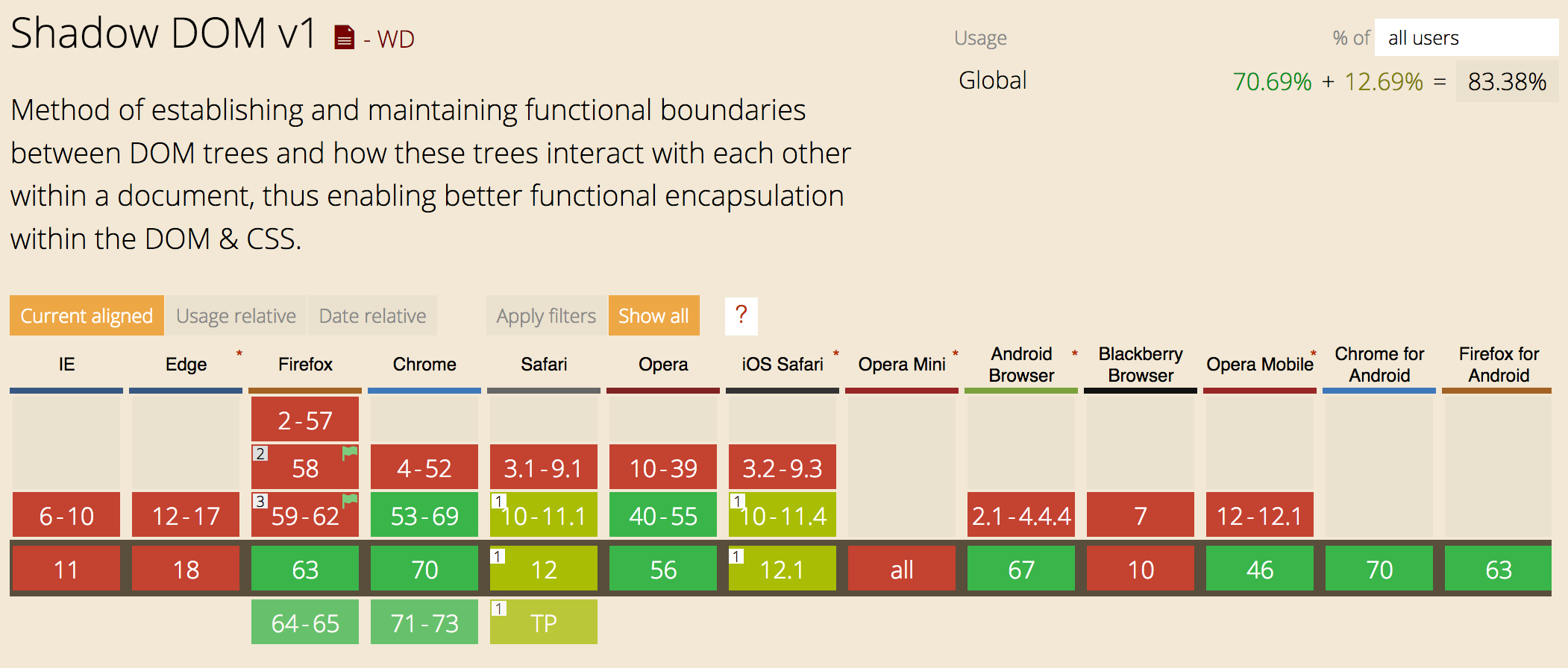 Shadow DOM v1 - WD

Usage % of all users
Global 70.69% + 12.69% = 83.38%

Method of establishing and maintaining functional boundaries between DOM trees and how these trees interact with each other within a document, thus enabling better functional encapsulation within the DOM & CSS.

Current aligned Usage relative Date relative Apply filters Show all ?

| IE | Edge * | Firefox | Chrome | Safari | Opera | iOS Safari * | Opera Mini * | Android Browser * | Blackberry Browser | Opera Mobile * | Chrome for Android | Firefox for Android |
|---|---|---|---|---|---|---|---|---|---|---|---|---|
| | | 2-57 | | | | | | | | | | |
| | | 2 58 | 4-52 | 3.1-9.1 | 10-39 | 3.2-9.3 | | | | | | |
| 6-10 | 12-17 | 3 59-62 | 53-69 | 1 10-11.1 | 40-55 | 1 10-11.4 | | 2.1-4.4.4 | 7 | 12-12.1 | | |
| 11 | 18 | 63 | 70 | 1 12 | 56 | 1 12.1 | all | 67 | 10 | 46 | 70 | 63 |
| | | 64-65 | 71-73 | 1 TP | | | | | | | | |